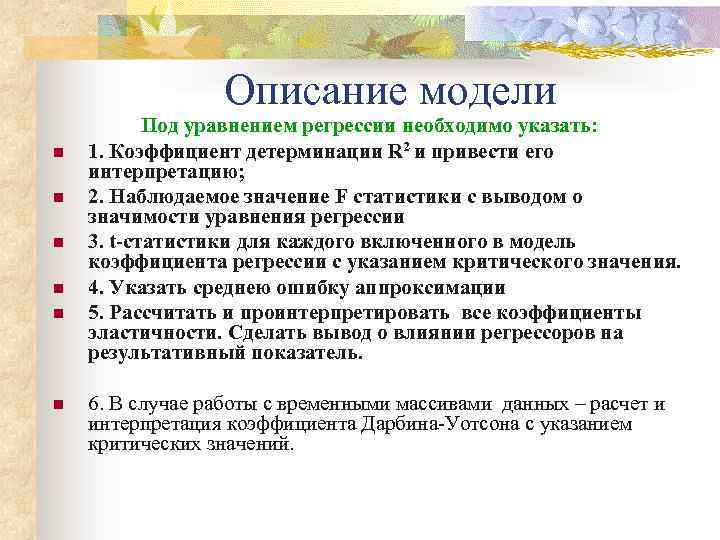 Описание модели

Под уравнением регрессии необходимо указать:

1. Коэффициент детерминации $R^2$ и привести его интерпретацию;

2. Наблюдаемое значение F статистики с выводом о значимости уравнения регрессии

3. t-статистики для каждого включенного в модель коэффициента регрессии с указанием критического значения.

4. Указать среднею ошибку аппроксимации

5. Рассчитать и проинтерпретировать все коэффициенты эластичности. Сделать вывод о влиянии регрессоров на результативный показатель.

6. В случае работы с временными массивами данных – расчет и интерпретация коэффициента Дарбина-Уотсона с указанием критических значений.